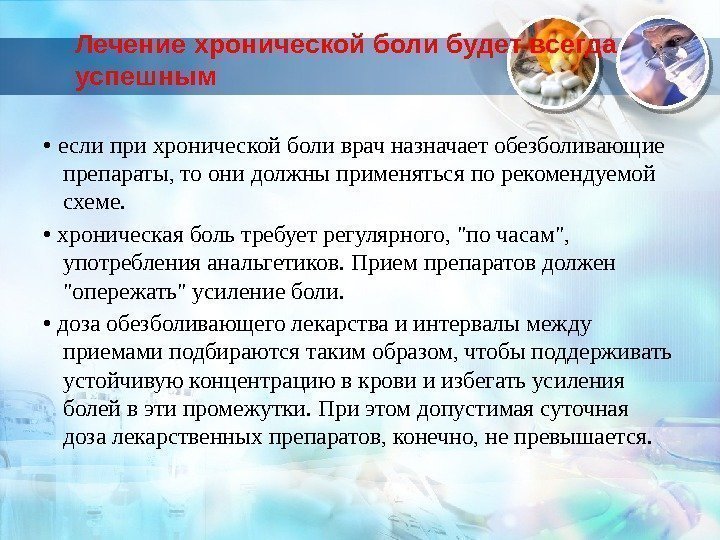 Лечение хронической боли будет всегда успешным

• если при хронической боли врач назначает обезболивающие препараты, то они должны применяться по рекомендуемой схеме.

• хроническая боль требует регулярного, "по часам", употребления анальгетиков. Прием препаратов должен "опережать" усиление боли.

• доза обезболивающего лекарства и интервалы между приемами подбираются таким образом, чтобы поддерживать устойчивую концентрацию в крови и избегать усиления болей в эти промежутки. При этом допустимая суточная доза лекарственных препаратов, конечно, не превышается.